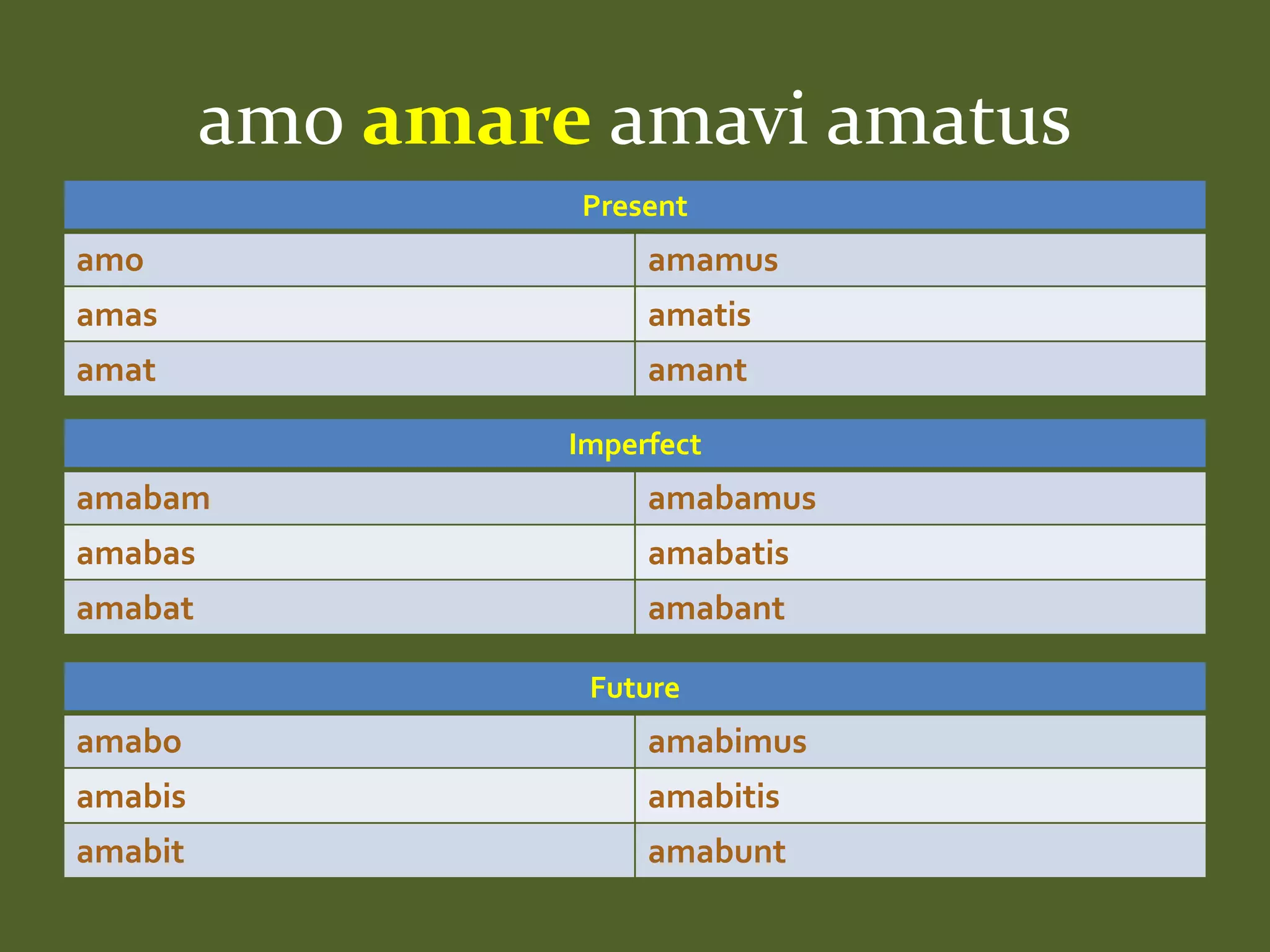 amo amare amavi amatus

| Present | |
|---|---|
| amo | amamus |
| amas | amatis |
| amat | amant |

| Imperfect | |
|---|---|
| amabam | amabamus |
| amabas | amabatis |
| amabat | amabant |

| Future | |
|---|---|
| amabo | amabimus |
| amabis | amabitis |
| amabit | amabunt |